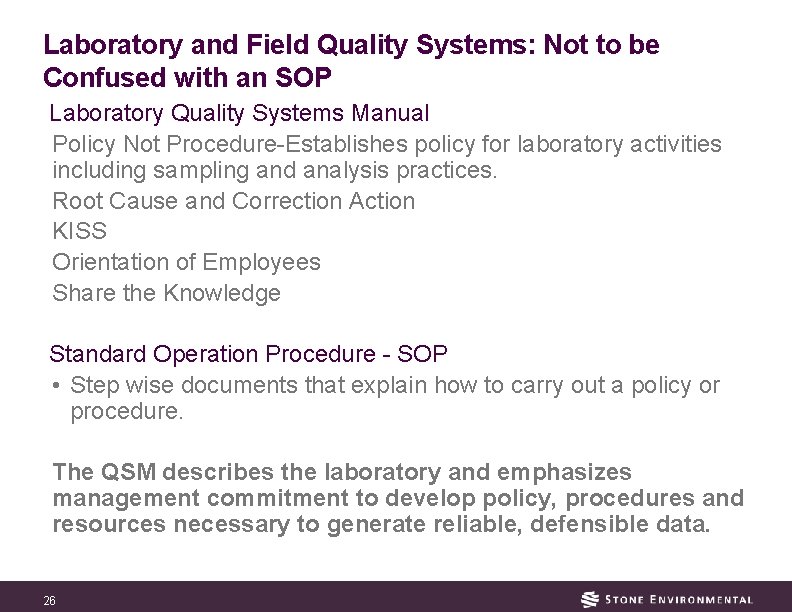 Laboratory and Field Quality Systems: Not to be Confused with an SOP

Laboratory Quality Systems Manual

Policy Not Procedure-Establishes policy for laboratory activities including sampling and analysis practices.

Root Cause and Correction Action

KISS

Orientation of Employees

Share the Knowledge

Standard Operation Procedure - SOP

• Step wise documents that explain how to carry out a policy or procedure.

The QSM describes the laboratory and emphasizes management commitment to develop policy, procedures and resources necessary to generate reliable, defensible data.

26

STONE ENVIRONMENTAL